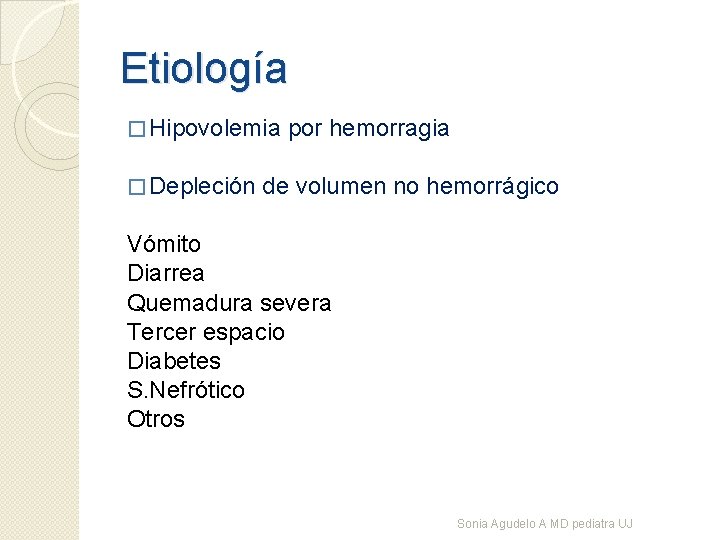 Etiología

□ Hipovolemia por hemorragia

□ Depleción de volumen no hemorrágico

Vómito
Diarrea
Quemadura severa
Tercer espacio
Diabetes
S.Nefrótico
Otros

Sonia Agudelo A MD pediatra UJ